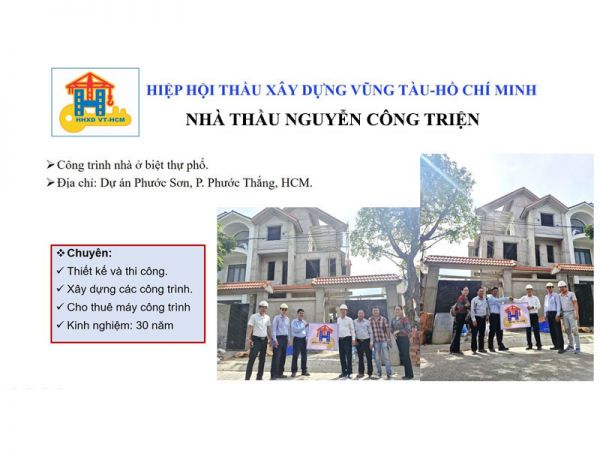 HHXD VT-HCM

HIỆP HỘI THẦU XÂY DỰNG VŨNG TÀU-HỒ CHÍ MINH

NHÀ THẦU NGUYỄN CÔNG TRIỆN

➢ Công trình nhà ở biệt thự phố.
➢ Địa chỉ: Dự án Phước Sơn, P. Phước Thắng, HCM.

❖ Chuyên:
✓ Thiết kế và thi công.
✓ Xây dựng các công trình.
✓ Cho thuê máy công trình
✓ Kinh nghiệm: 30 năm